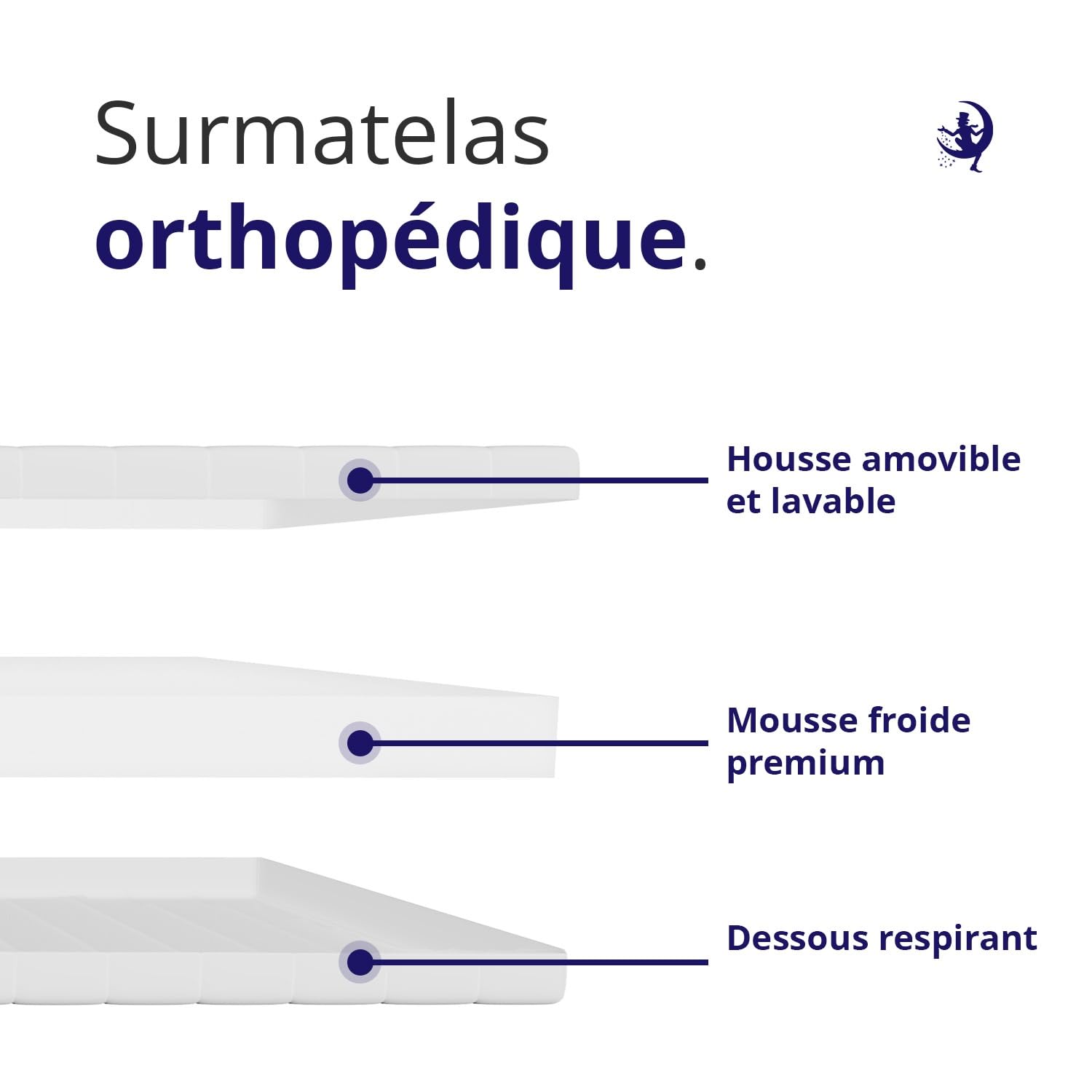 Surmatelas
orthopédique.

Housse amovible et lavable

Mousse froide premium

Dessous respirant